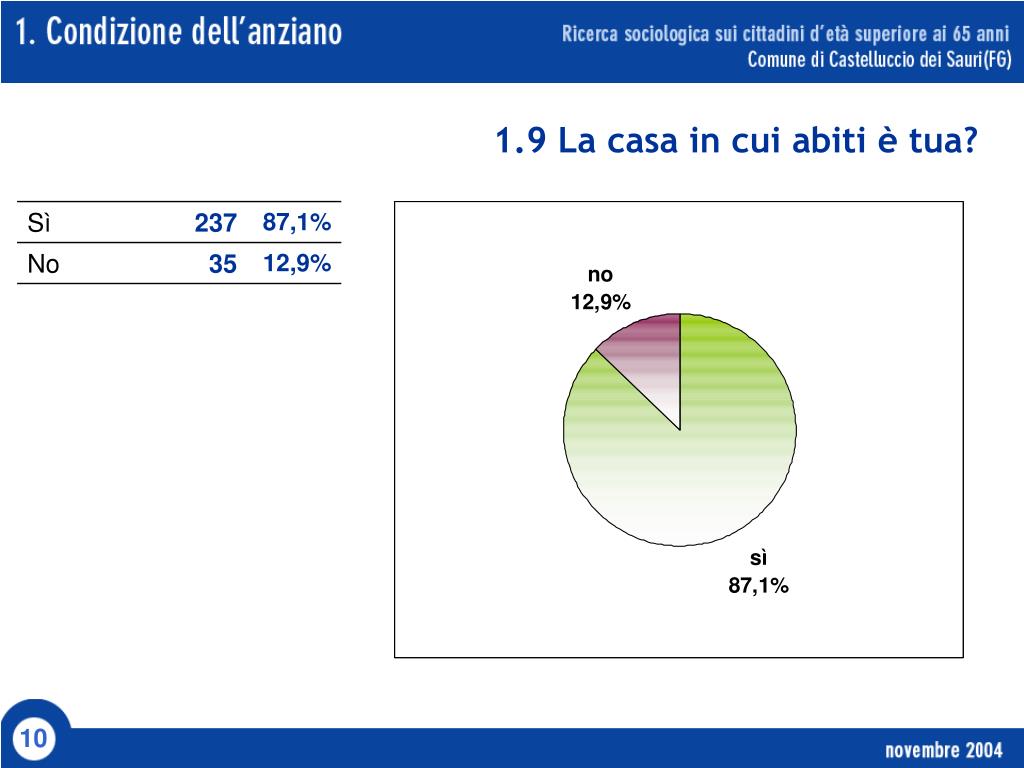 1. Condizione dell'anziano

Ricerca sociologica sui cittadini d'età superiore ai 65 anni
Comune di Castelluccio dei Sauri(FG)

1.9 La casa in cui abiti è tua?

| Sì | 237 | 87,1% |
|---|---|---|
| No | 35 | 12,9% |

no
12,9%

sì
87,1%

10

novembre 2004